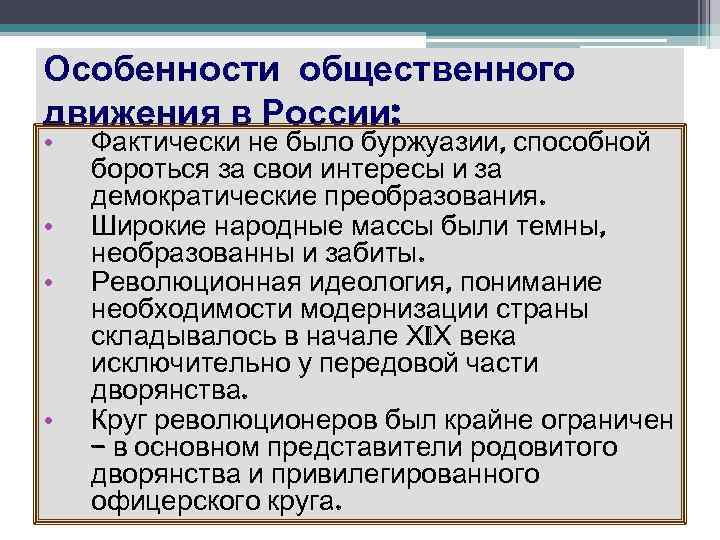 Особенности общественного движения в России:

• Фактически не было буржуазии, способной бороться за свои интересы и за демократические преобразования.
• Широкие народные массы были темны, необразованны и забиты.
• Революционная идеология, понимание необходимости модернизации страны складывалось в начале XIX века исключительно у передовой части дворянства.
• Круг революционеров был крайне ограничен – в основном представители родовитого дворянства и привилегированного офицерского круга.